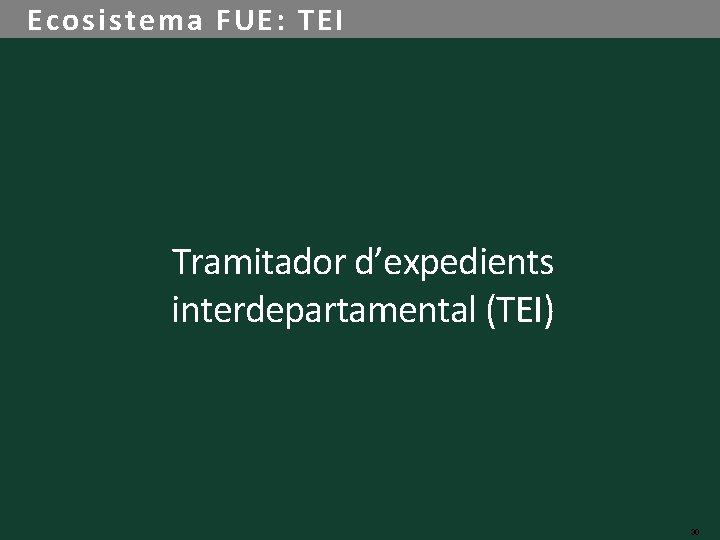 Ecosistema FUE: TEI

Tramitador d’expedients interdepartamental (TEI)

30